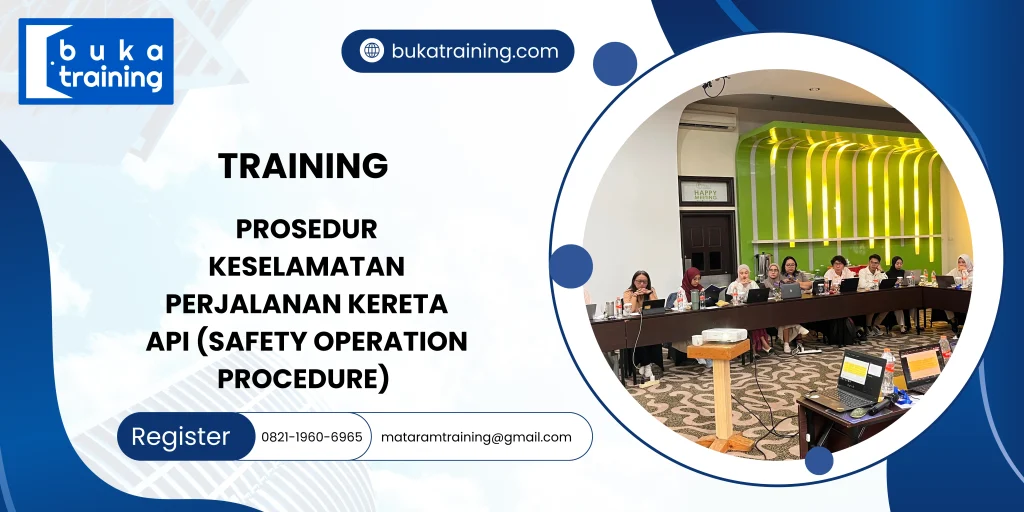 buka training

bukatraining.com

TRAINING

PROSEDUR KESELAMATAN PERJALANAN KERETA API (SAFETY OPERATION PROCEDURE)

Register 0821-1960-6965 mataramtraining@gmail.com

HAPPY